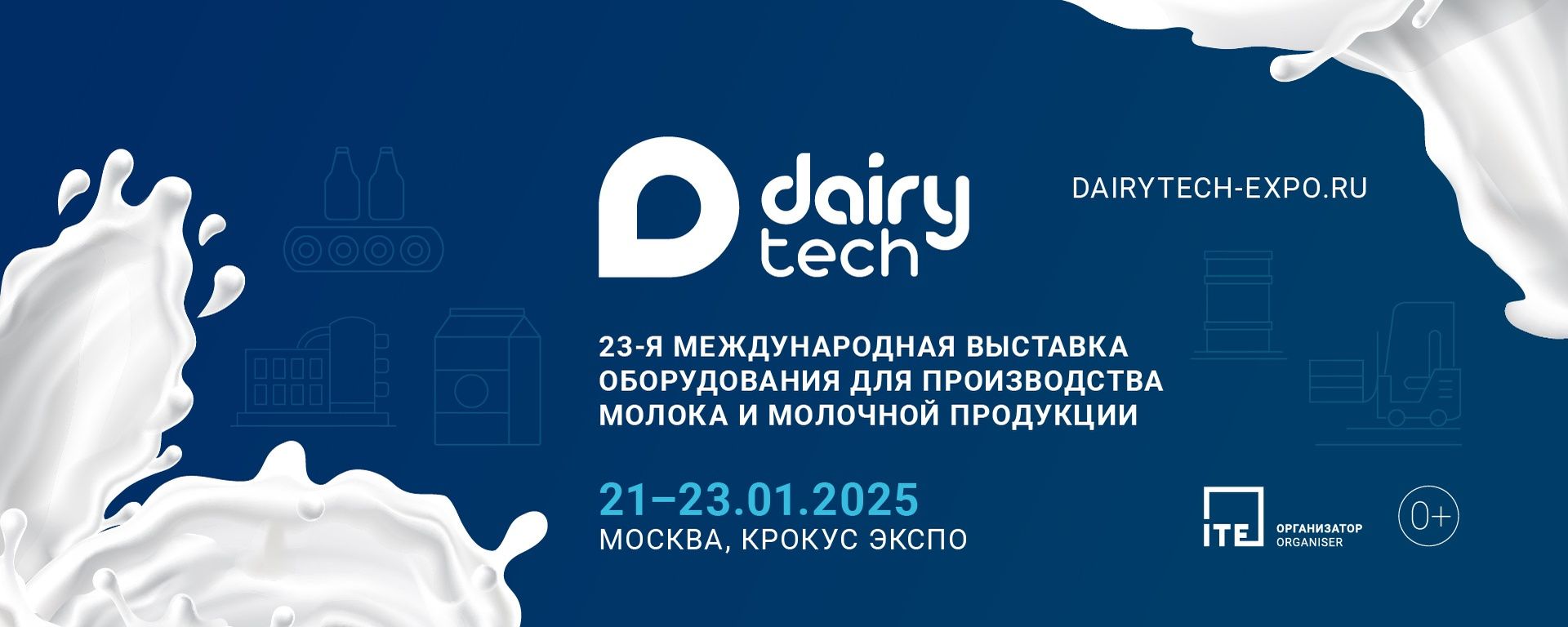 dairy tech

DAIRYTECH-EXPO.RU

23-Я МЕЖДУНАРОДНАЯ ВЫСТАВКА ОБОРУДОВАНИЯ ДЛЯ ПРОИЗВОДСТВА МОЛОКА И МОЛОЧНОЙ ПРОДУКЦИИ

21–23.01.2025
МОСКВА, КРОКУС ЭКСПО

ITE ОРГАНИЗАТОР ORGANISER

0+